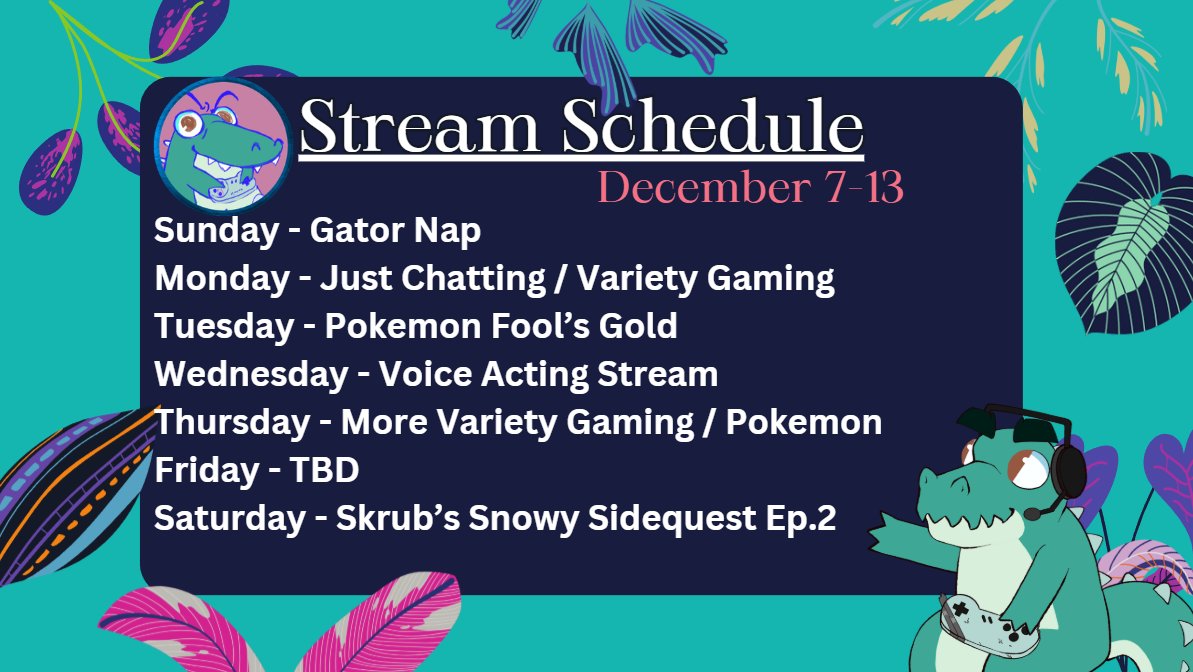 Stream Schedule
December 7-13

Sunday - Gator Nap
Monday - Just Chatting / Variety Gaming
Tuesday - Pokemon Fool's Gold
Wednesday - Voice Acting Stream
Thursday - More Variety Gaming / Pokemon
Friday - TBD
Saturday - Skrub's Snowy Sidequest Ep.2